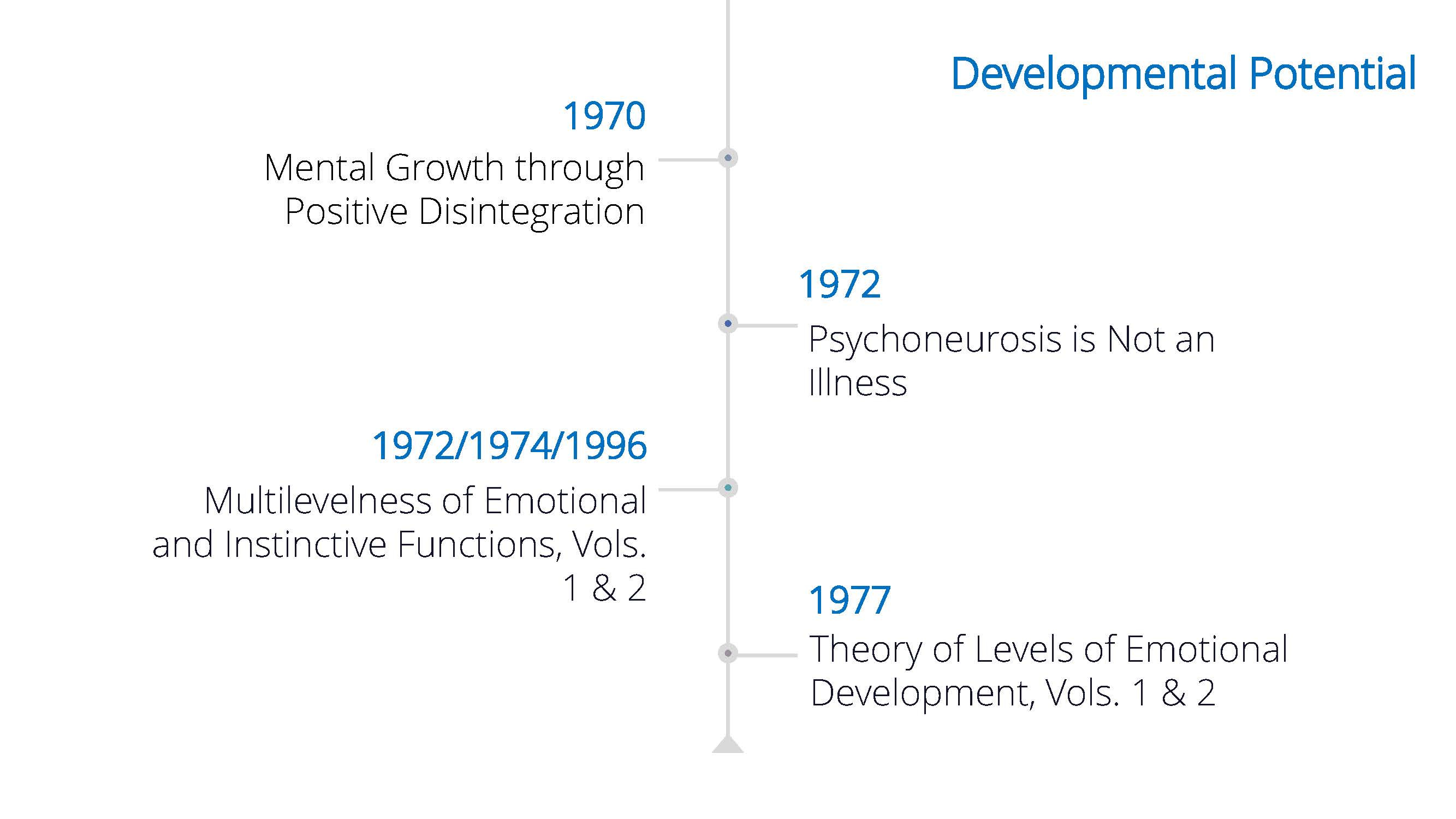 Developmental Potential

1970

Mental Growth through Positive Disintegration

1972

Psychoneurosis is Not an Illness

1972/1974/1996

Multilevelness of Emotional and Instinctive Functions, Vols. 1 & 2

1977

Theory of Levels of Emotional Development, Vols. 1 & 2